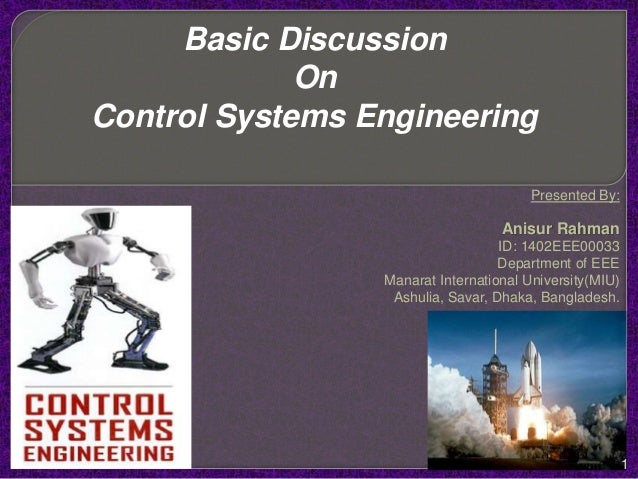 Basic Discussion
On
Control Systems Engineering

Presented By:

Anisur Rahman
ID: 1402EEE00033
Department of EEE
Manarat International University(MIU)
Ashulia, Savar, Dhaka, Bangladesh.

CONTROL
SYSTEMS
ENGINEERING

1